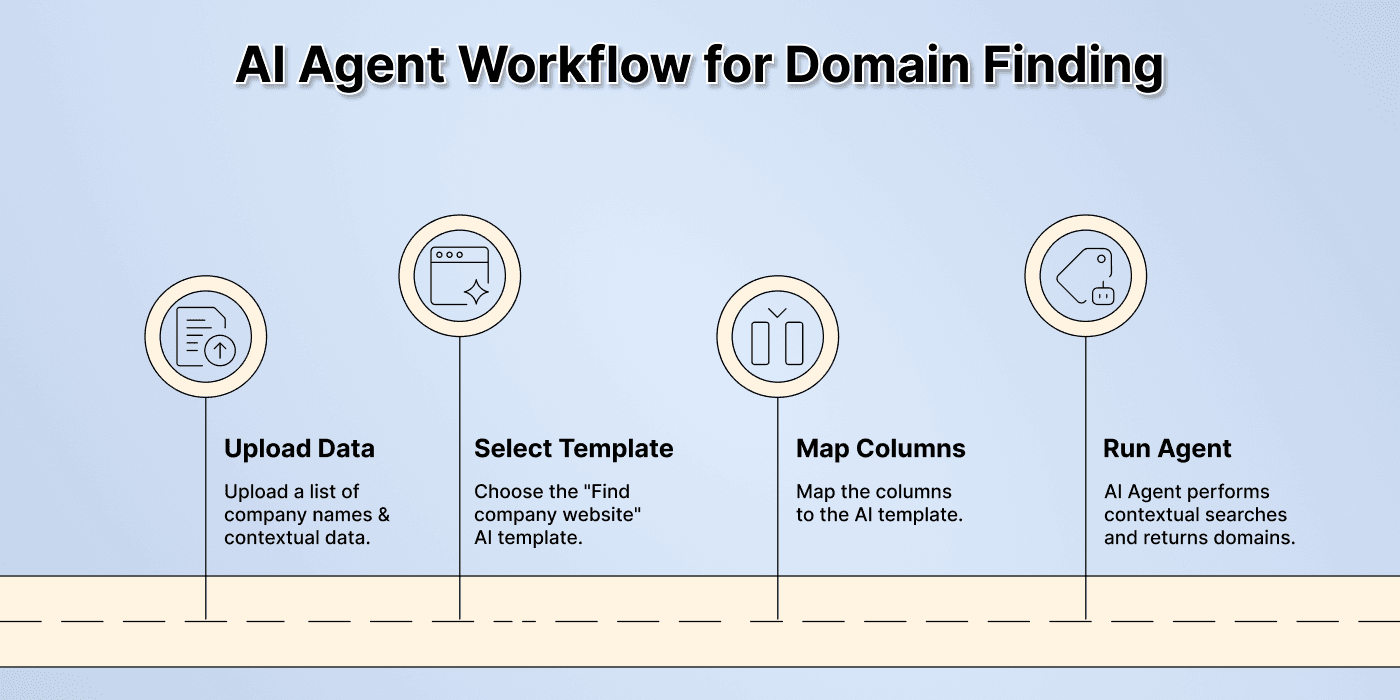 AI Agent Workflow for Domain Finding

Upload Data

Upload a list of company names & contextual data.

Select Template

Choose the "Find company website" AI template.

Map Columns

Map the columns to the AI template.

Run Agent

AI Agent performs contextual searches and returns domains.